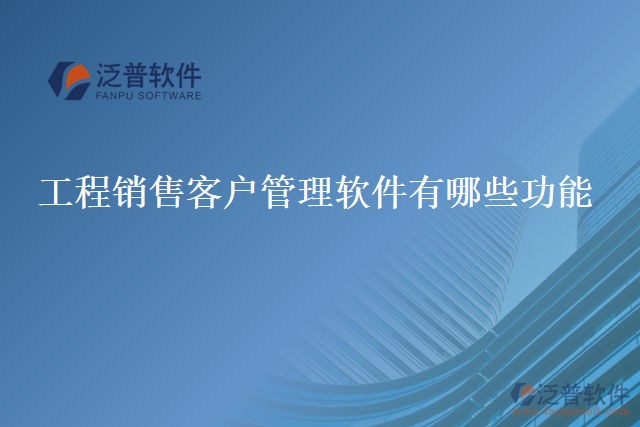 泛普软件
FANPU SOFTWARE

工程销售客户管理软件有哪些功能

泛普软件
www.fanpusoft.com